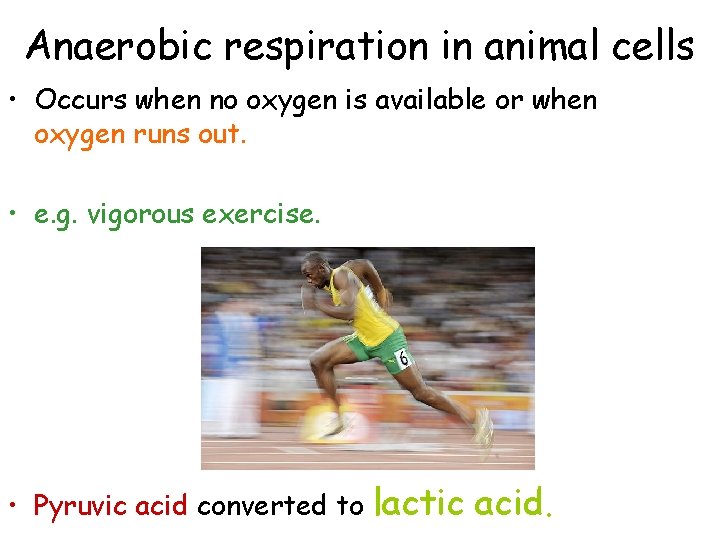 Anaerobic respiration in animal cells

• Occurs when no oxygen is available or when oxygen runs out.

• e.g. vigorous exercise.

6

• Pyruvic acid converted to lactic acid.